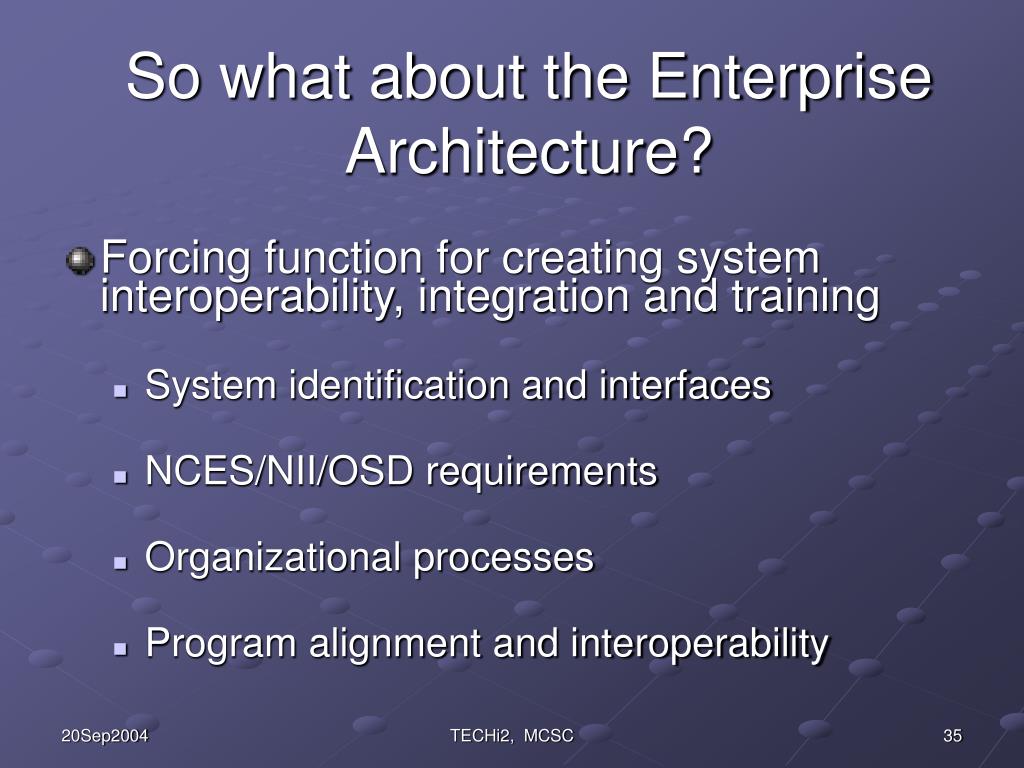 So what about the Enterprise Architecture?

Forcing function for creating system interoperability, integration and training

System identification and interfaces

NCES/NII/OSD requirements

Organizational processes

Program alignment and interoperability

20Sep2004

TECHi2, MCSC

35